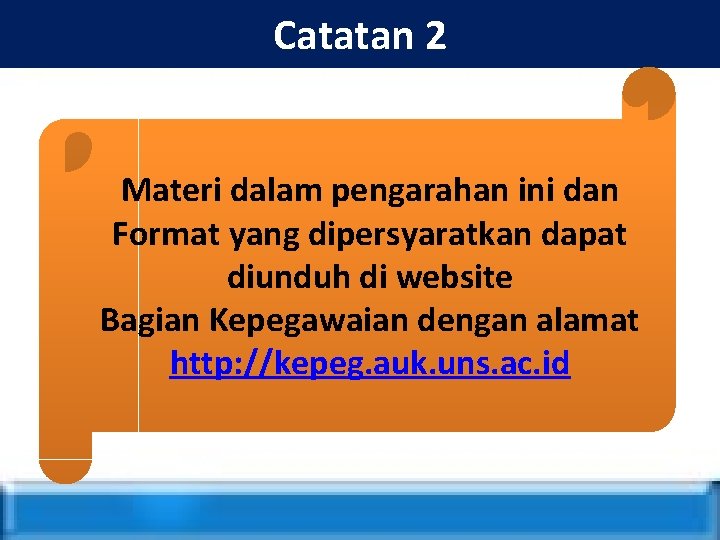 Catatan 2

Materi dalam pengarahan ini dan Format yang dipersyaratkan dapat diunduh di website Bagian Kepegawaian dengan alamat http://kepeg.auk.uns.ac.id